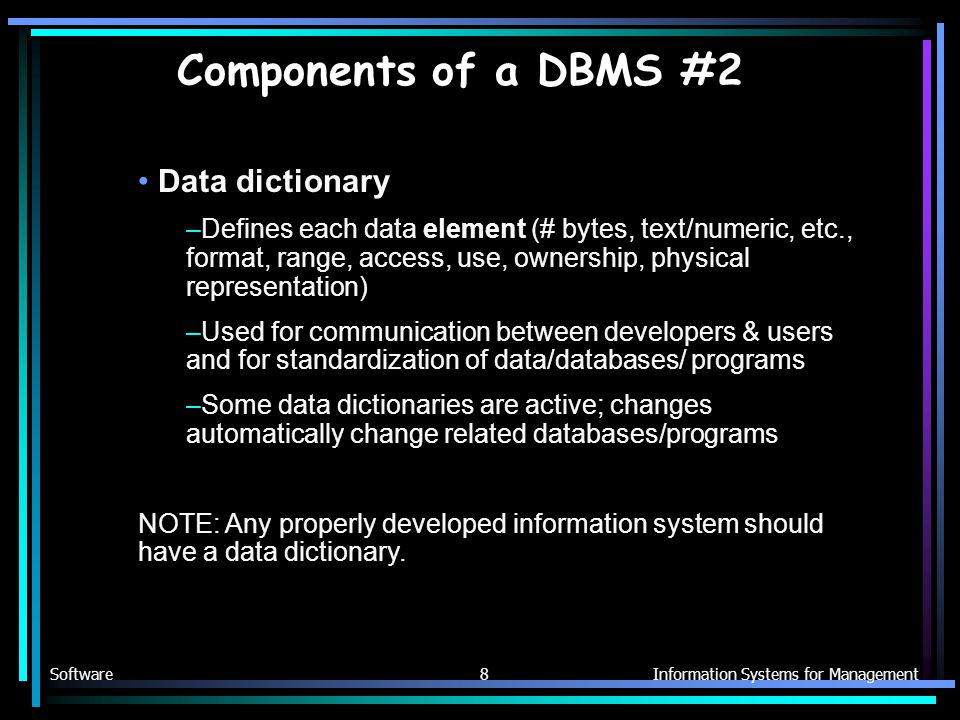 Components of a DBMS #2

• Data dictionary

–Defines each data element (# bytes, text/numeric, etc., format, range, access, use, ownership, physical representation)

–Used for communication between developers & users and for standardization of data/databases/ programs

–Some data dictionaries are active; changes automatically change related databases/programs

NOTE: Any properly developed information system should have a data dictionary.

Software 8 Information Systems for Management